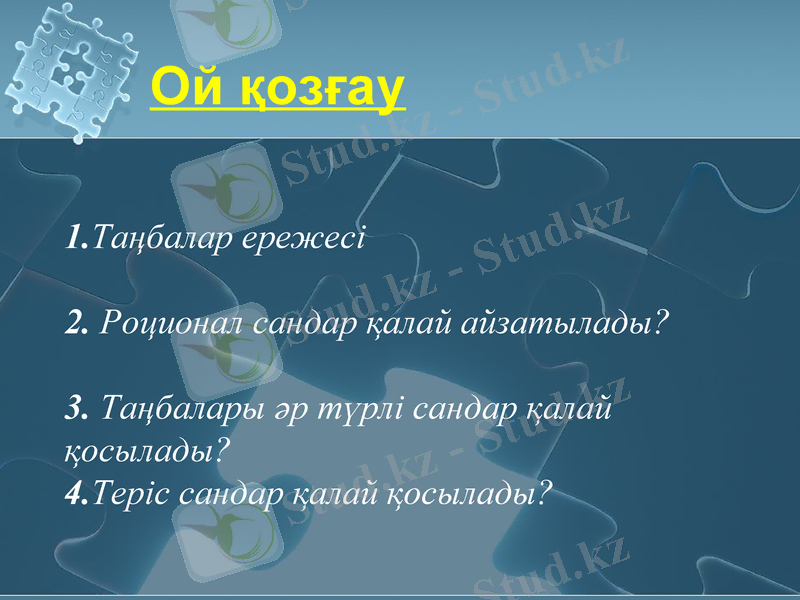 Ой қозғау

1.Таңбалар ережесі

2. Роционал сандар қалай айзатылады?

3. Таңбалары әр түрлі сандар қалай қосылады?
4.Теріс сандар қалай қосылады?

Stud.kz - Stud.kz
Stud.kz - Stud.kz
Stud.kz - Stud.kz
Stud.kz